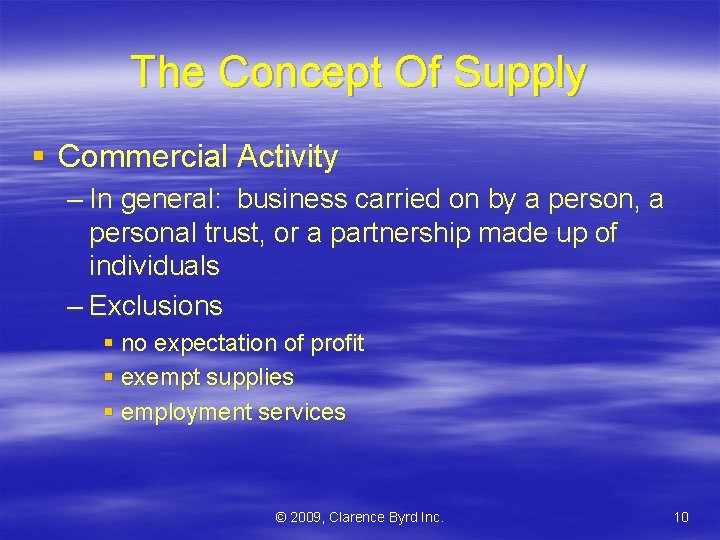 The Concept Of Supply

▪ Commercial Activity

– In general: business carried on by a person, a personal trust, or a partnership made up of individuals

– Exclusions

▪ no expectation of profit

▪ exempt supplies

▪ employment services

© 2009, Clarence Byrd Inc.

10